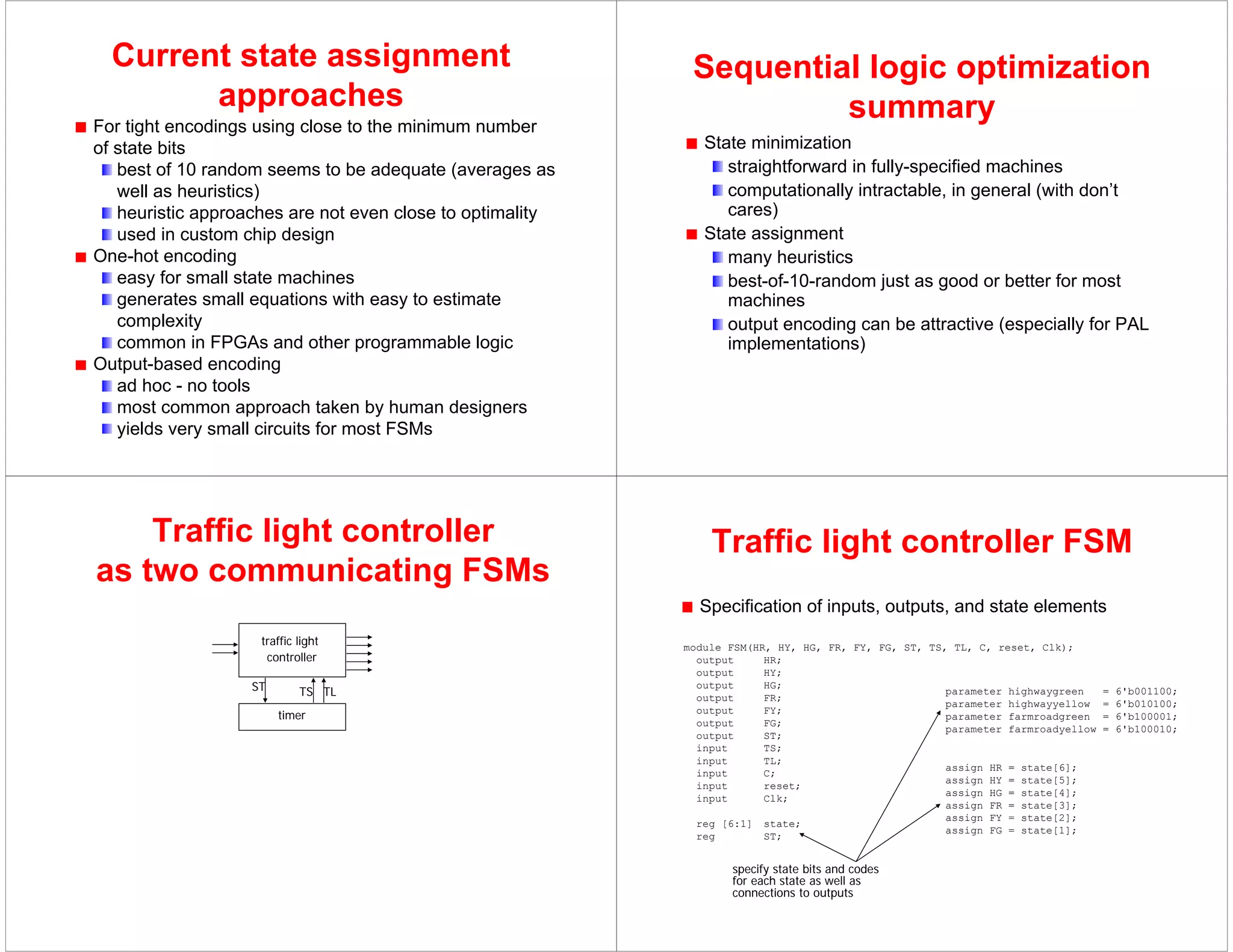 Current state assignment approaches

For tight encodings using close to the minimum number of state bits
best of 10 random seems to be adequate (averages as well as heuristics)
heuristic approaches are not even close to optimality
used in custom chip design
One-hot encoding
easy for small state machines
generates small equations with easy to estimate complexity
common in FPGAs and other programmable logic
Output-based encoding
ad hoc - no tools
most common approach taken by human designers
yields very small circuits for most FSMs

Sequential logic optimization summary

State minimization
straightforward in fully-specified machines
computationally intractable, in general (with don't cares)
State assignment
many heuristics
best-of-10-random just as good or better for most machines
output encoding can be attractive (especially for PAL implementations)

Traffic light controller as two communicating FSMs

traffic light controller
ST
TS
TL
timer

Traffic light controller FSM

Specification of inputs, outputs, and state elements

module FSM(HR, HY, HG, FR, FY, FG, ST, TS, TL, C, reset, Clk);
output HR;
output HY;
output HG;
output FR;
output FY;
output FG;
output ST;
input TS;
input TL;
input C;
input reset;
input Clk;

reg [6:1] state;
reg ST;

parameter highwaygreen = 6'b001100;
parameter highwayyellow = 6'b010100;
parameter farmroadgreen = 6'b100001;
parameter farmroadyellow = 6'b100010;

assign HR = state[6];
assign HY = state[5];
assign HG = state[4];
assign FR = state[3];
assign FY = state[2];
assign FG = state[1];

specify state bits and codes for each state as well as connections to outputs